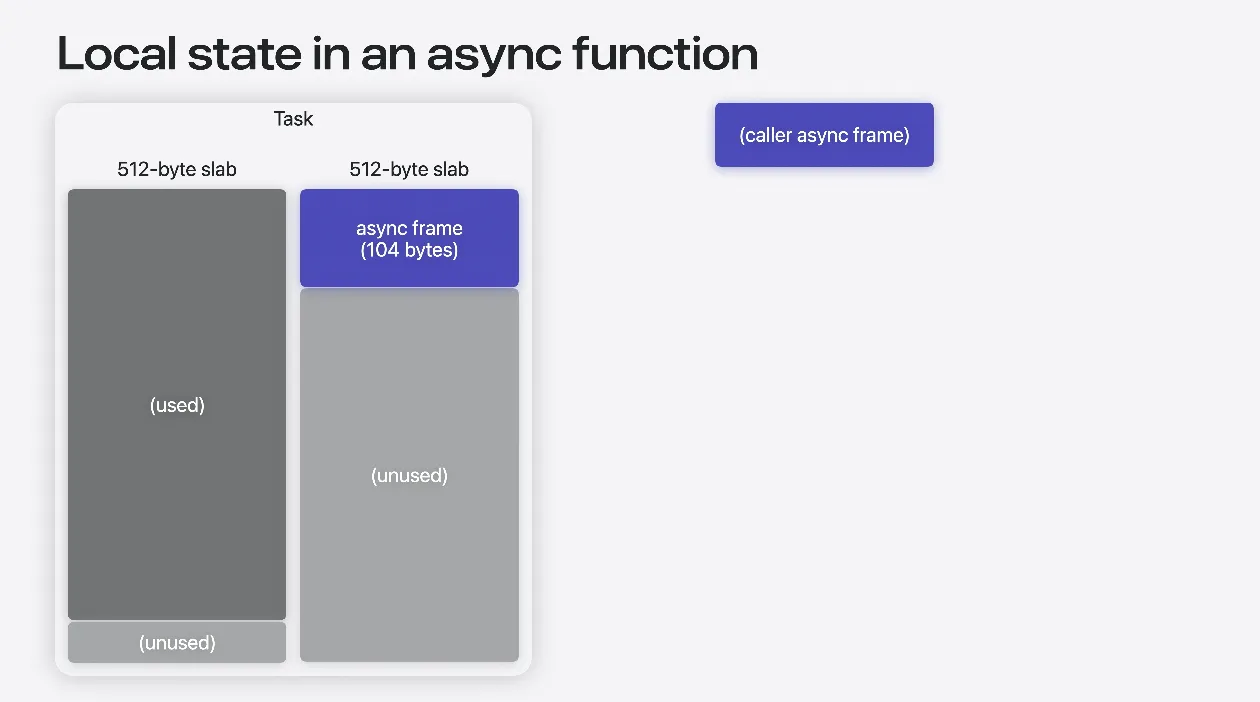 Local state in an async function

Task

512-byte slab

(used)

(unused)

512-byte slab

async frame
(104 bytes)

(unused)

(caller async frame)